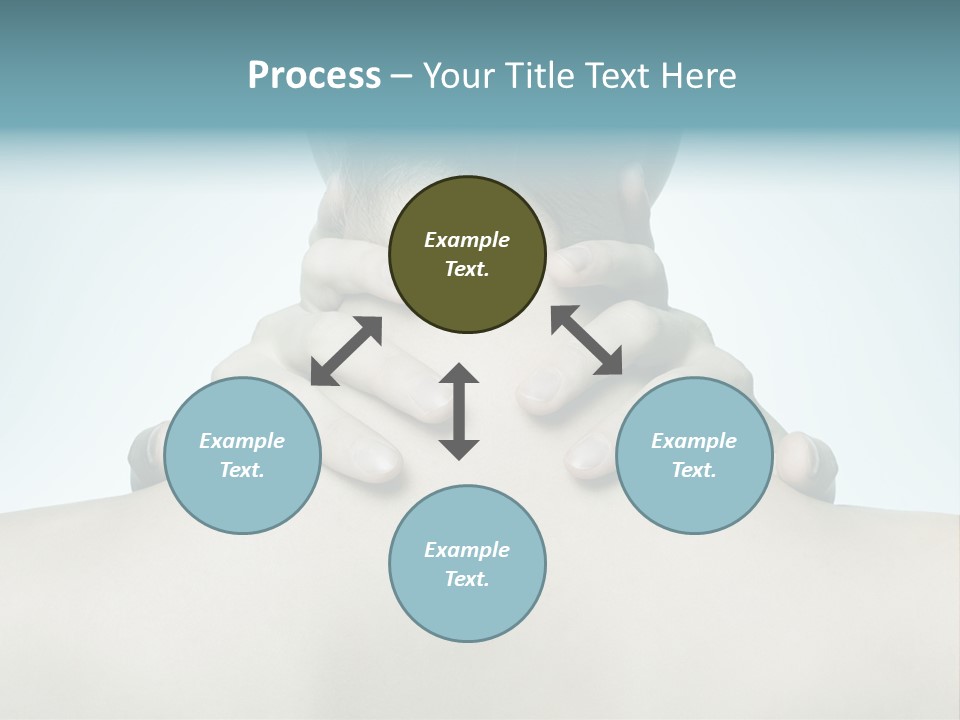 Process – Your Title Text Here

Example Text.

Example Text.

Example Text.

Example Text.